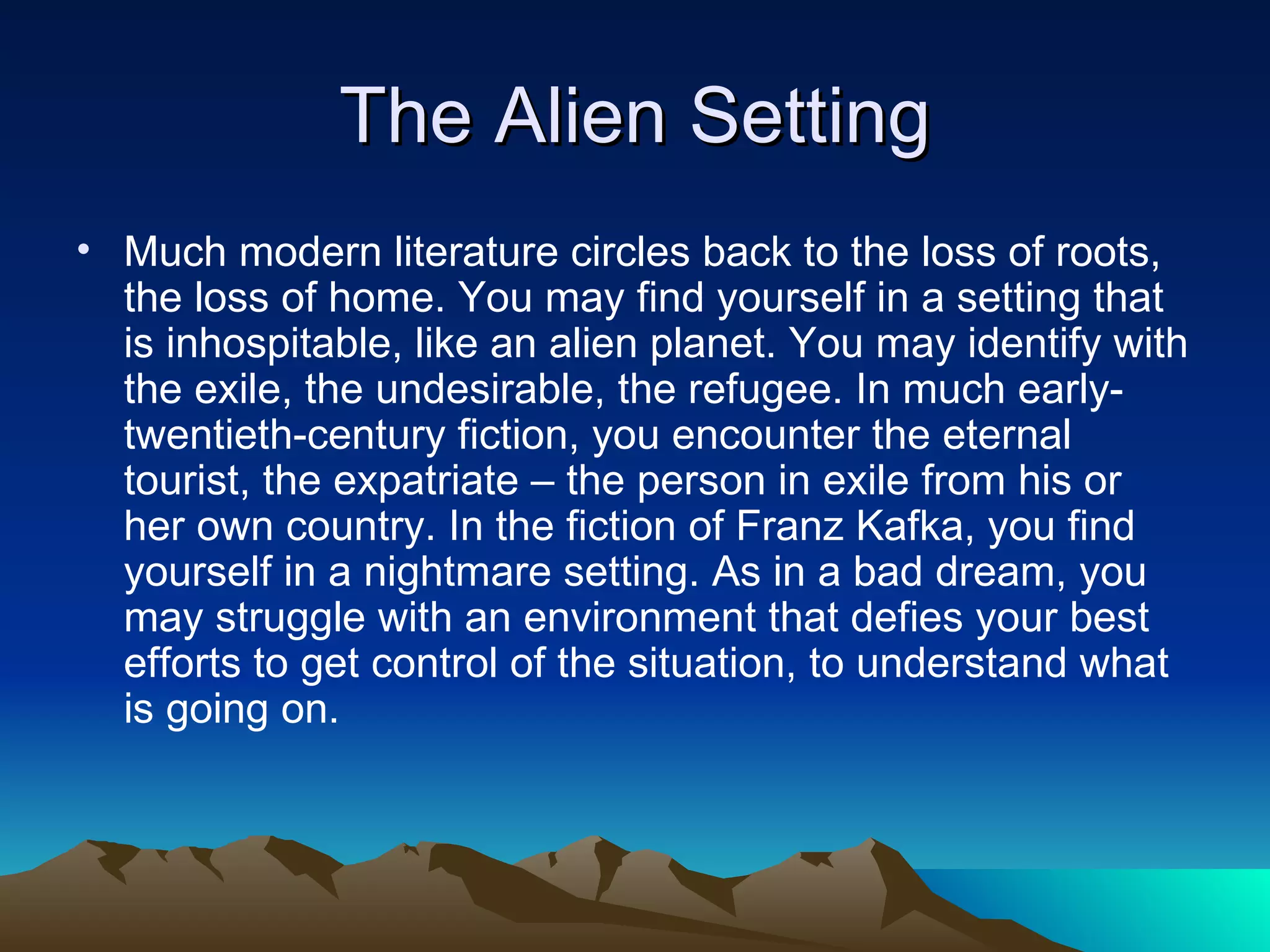 The Alien Setting

• Much modern literature circles back to the loss of roots, the loss of home. You may find yourself in a setting that is inhospitable, like an alien planet. You may identify with the exile, the undesirable, the refugee. In much early-twentieth-century fiction, you encounter the eternal tourist, the expatriate – the person in exile from his or her own country. In the fiction of Franz Kafka, you find yourself in a nightmare setting. As in a bad dream, you may struggle with an environment that defies your best efforts to get control of the situation, to understand what is going on.